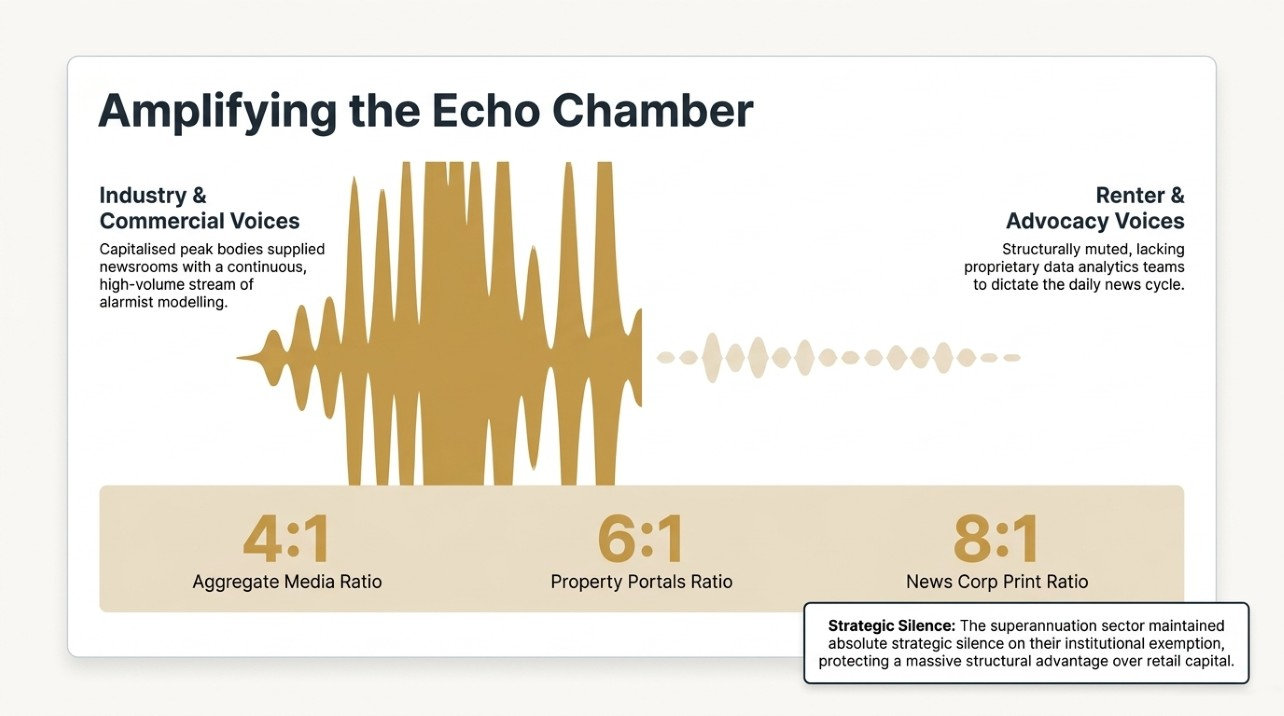 Amplifying the Echo Chamber

Industry &
Commercial Voices

Capitalised peak bodies supplied newsrooms with a continuous, high-volume stream of alarmist modelling.

Renter &
Advocacy Voices

Structurally muted, lacking proprietary data analytics teams to dictate the daily news cycle.

4:1
Aggregate Media Ratio

6:1
Property Portals Ratio

8:1
News Corp Print Ratio

Strategic Silence: The superannuation sector maintained absolute strategic silence on their institutional exemption, protecting a massive structural advantage over retail capital.